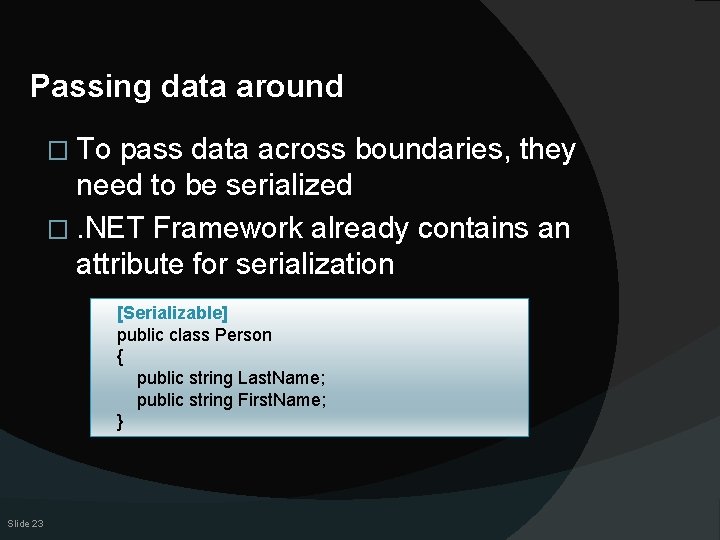 Passing data around

□ To pass data across boundaries, they need to be serialized

□ .NET Framework already contains an attribute for serialization

[Serializable]
public class Person
{
public string LastName;
public string FirstName;
}

Slide 23